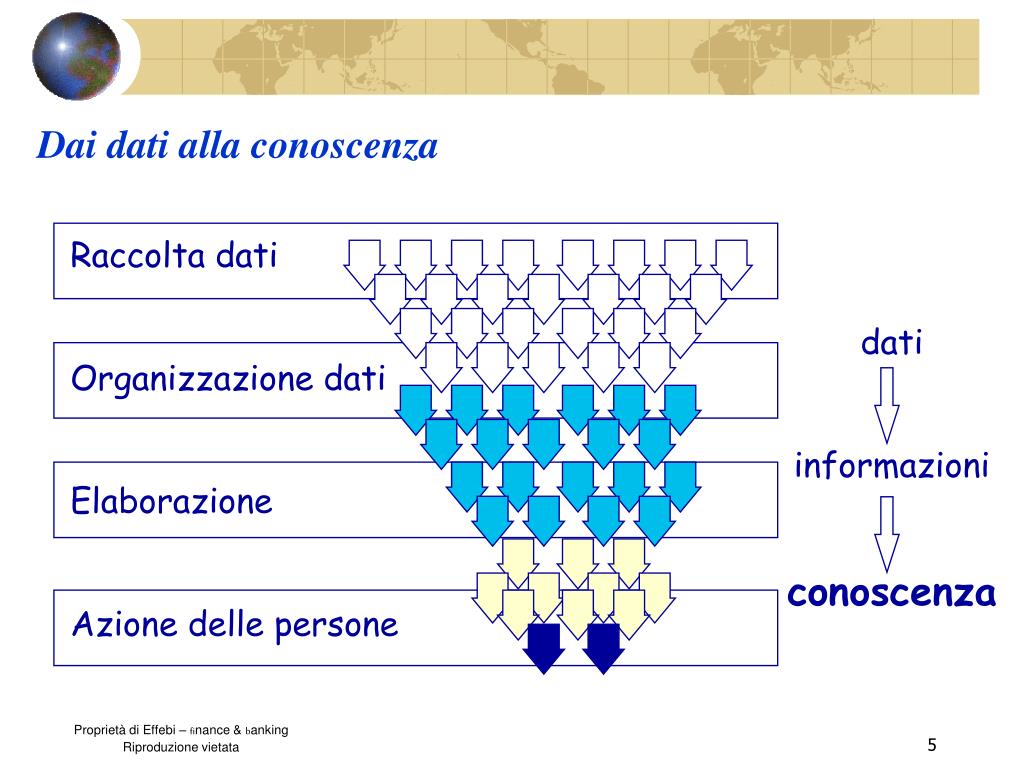 Dai dati alla conoscenza

Raccolta dati

Organizzazione dati

Elaborazione

Azione delle persone

dati

informazioni

conoscenza

Proprietà di Effebi – finance & banking
Riproduzione vietata

5